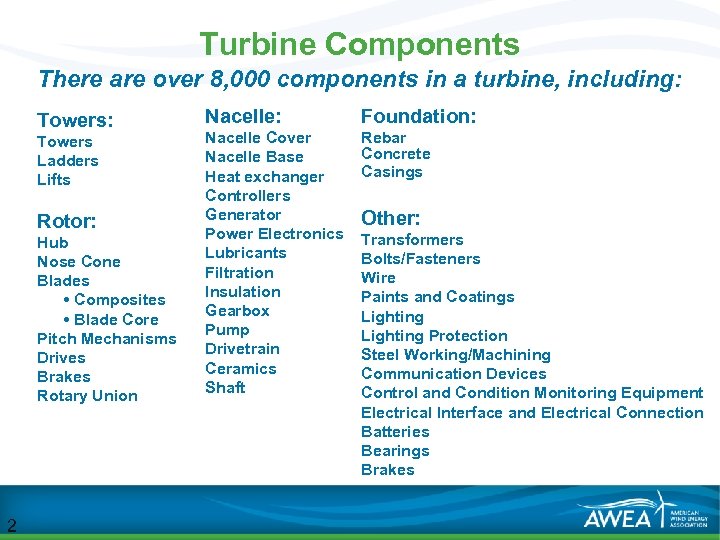 Turbine Components

There are over 8,000 components in a turbine, including:

Towers:
Towers
Ladders
Lifts

Rotor:
Hub
Nose Cone
Blades
• Composites
• Blade Core
Pitch Mechanisms
Drives
Brakes
Rotary Union

Nacelle:
Nacelle Cover
Nacelle Base
Heat exchanger
Controllers
Generator
Power Electronics
Lubricants
Filtration
Insulation
Gearbox
Pump
Drivetrain
Ceramics
Shaft

Foundation:
Rebar
Concrete
Casings

Other:
Transformers
Bolts/Fasteners
Wire
Paints and Coatings
Lighting
Lighting Protection
Steel Working/Machining
Communication Devices
Control and Condition Monitoring Equipment
Electrical Interface and Electrical Connection
Batteries
Bearings
Brakes

2

AWEA AMERICAN WIND ENERGY ASSOCIATION